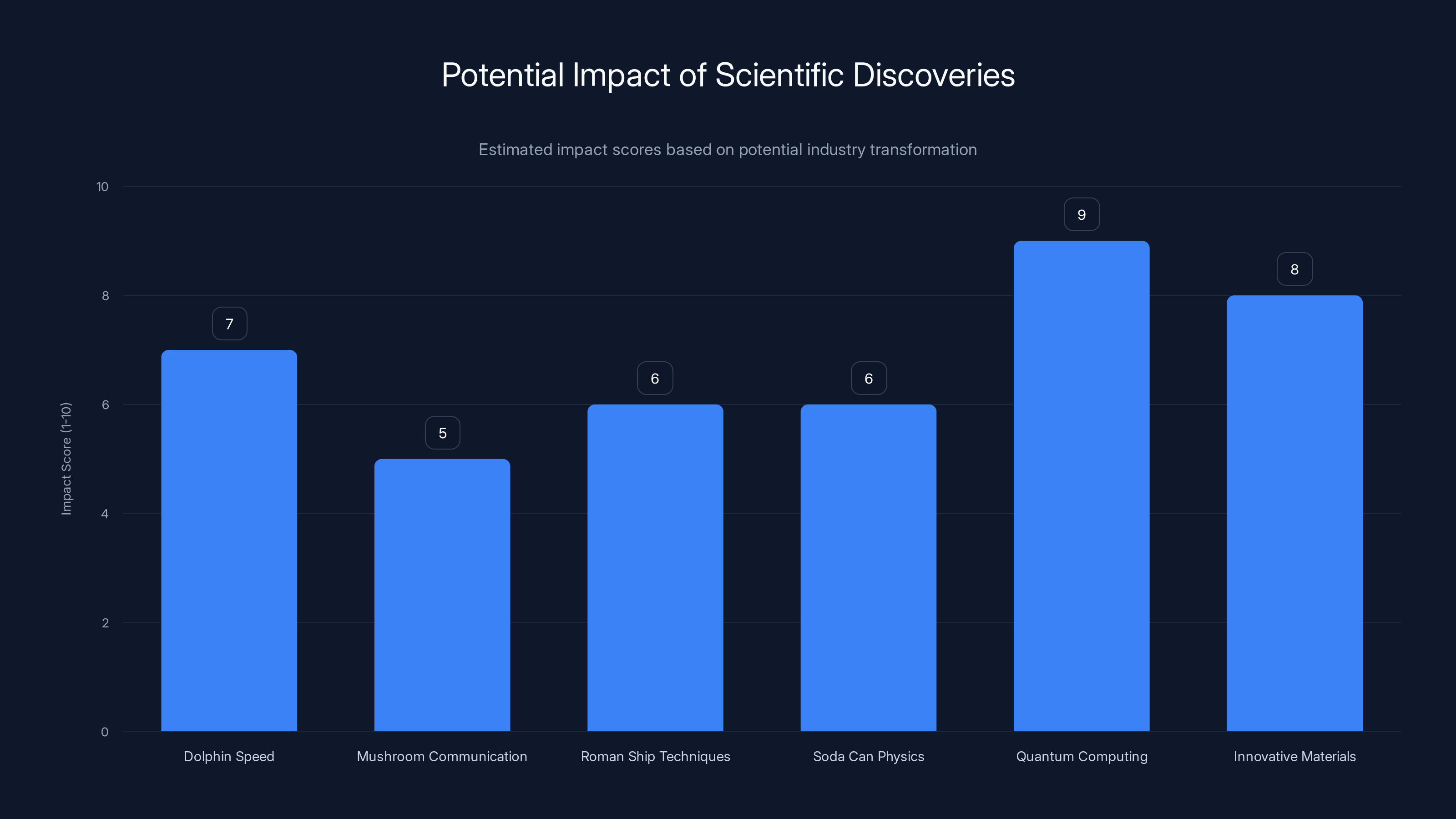 Potential Impact of Scientific Discoveries

Estimated impact scores based on potential industry transformation

Impact Score (1-10)

10
8
6
4
2
0

7
5
6
6
9
8

Dolphin Speed
Mushroom Communication
Roman Ship Techniques
Soda Can Physics
Quantum Computing
Innovative Materials